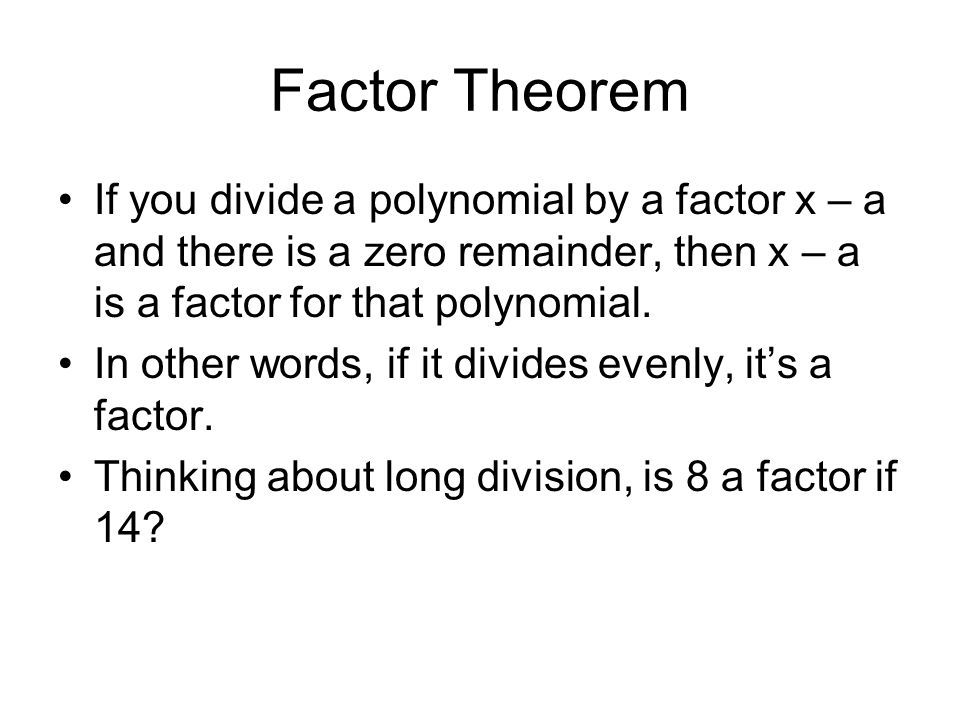 Factor Theorem

• If you divide a polynomial by a factor x – a and there is a zero remainder, then x – a is a factor for that polynomial.
• In other words, if it divides evenly, it's a factor.
• Thinking about long division, is 8 a factor if 14?